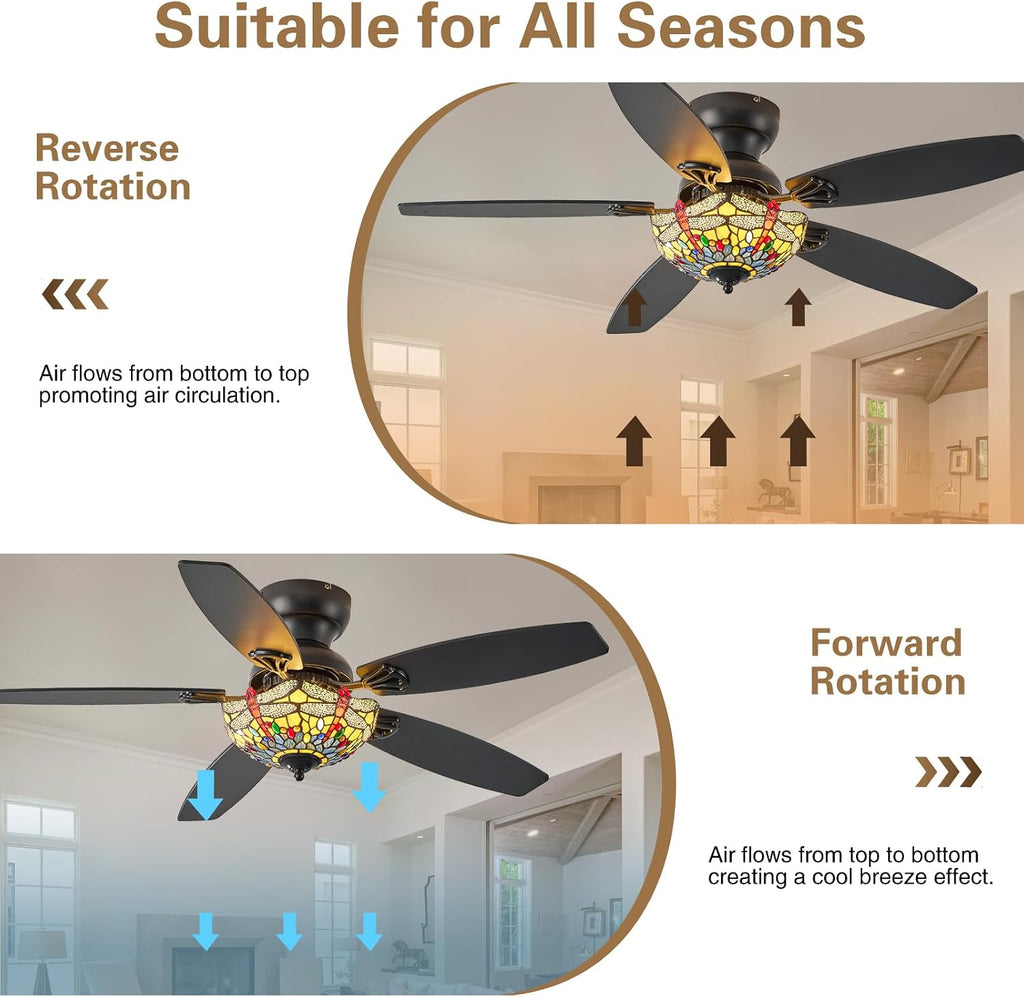 Suitable for All Seasons

Reverse Rotation

Air flows from bottom to top promoting air circulation.

Forward Rotation

Air flows from top to bottom creating a cool breeze effect.